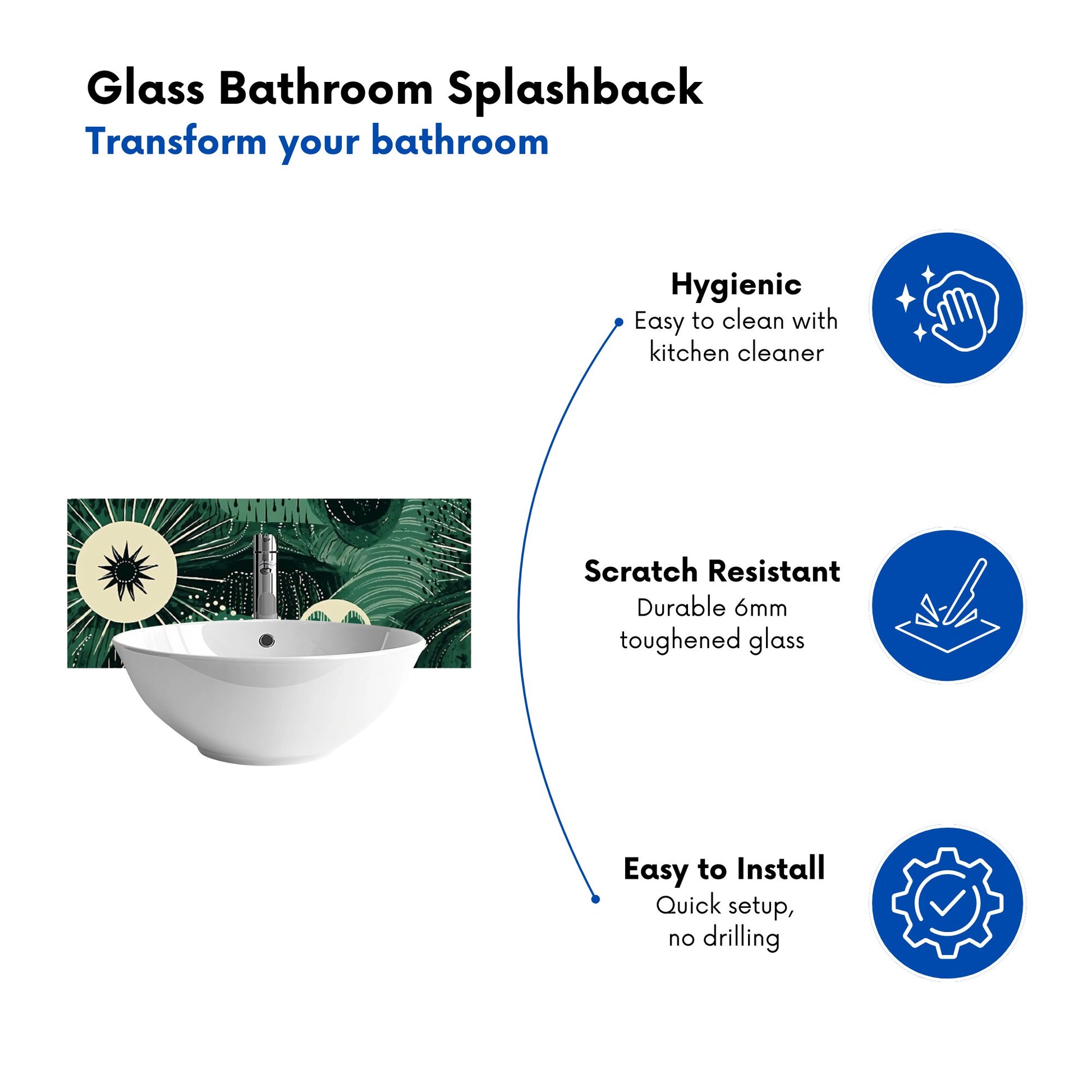 Glass Bathroom Splashback
Transform your bathroom

Hygienic
Easy to clean with kitchen cleaner

Scratch Resistant
Durable 6mm toughened glass

Easy to Install
Quick setup, no drilling